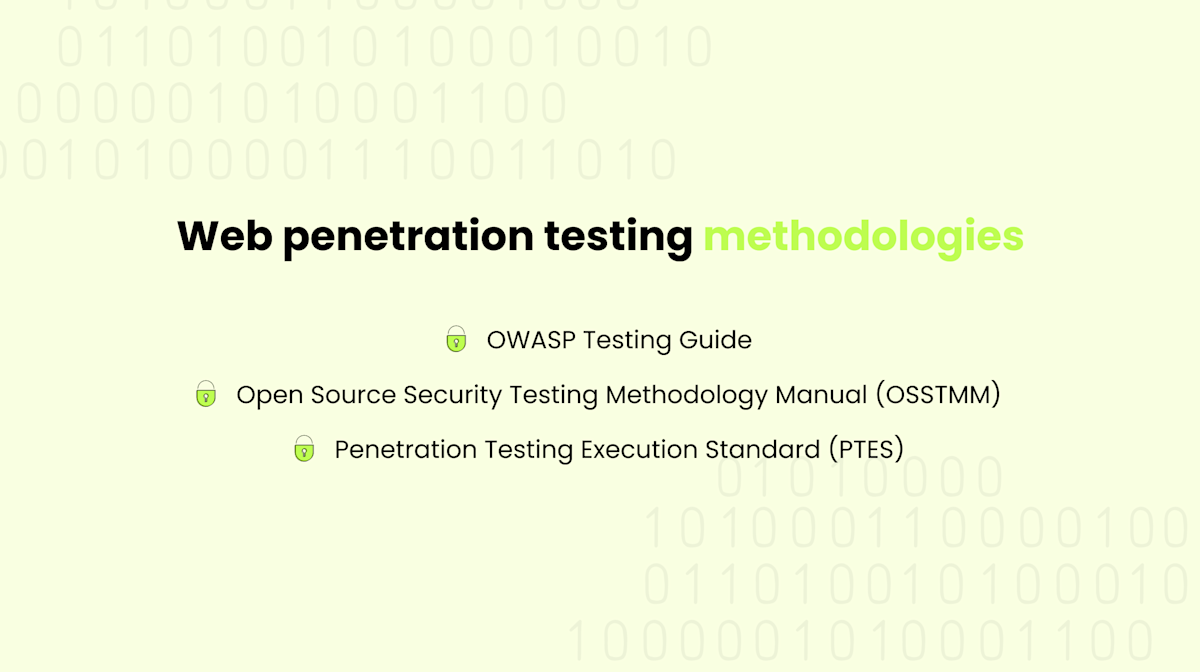 Web penetration testing methodologies

OWASP Testing Guide

Open Source Security Testing Methodology Manual (OSSTMM)

Penetration Testing Execution Standard (PTES)